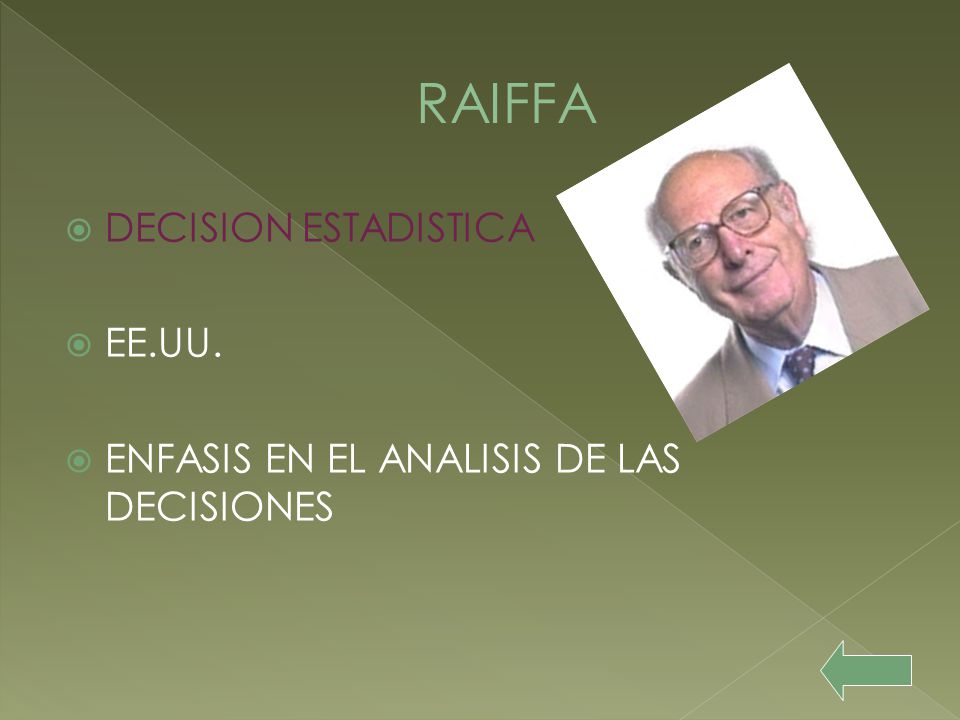 RAIFFA

DECISION ESTADISTICA

EE.UU.

ENFASIS EN EL ANALISIS DE LAS DECISIONES